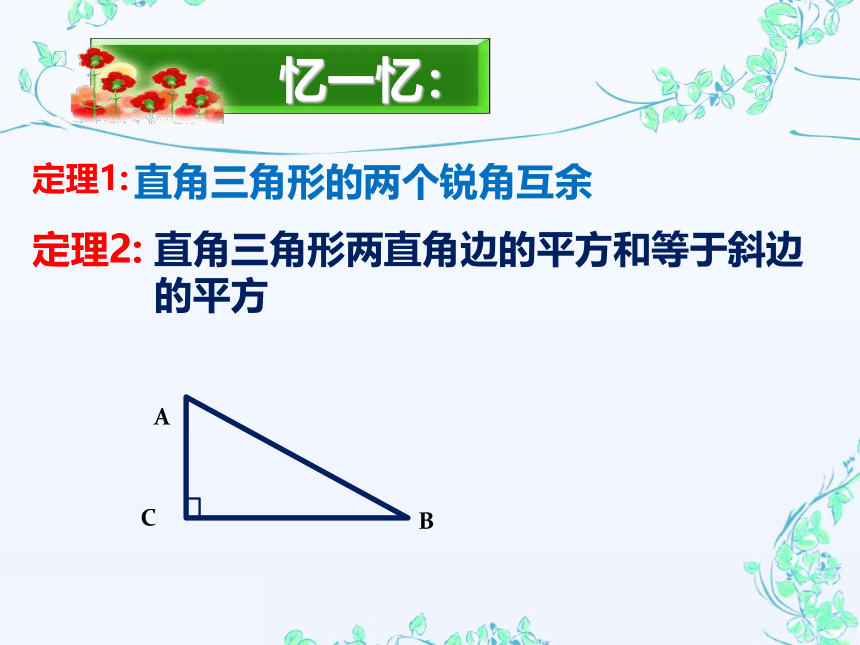 忆一忆:

定理1: 直角三角形的两个锐角互余

定理2: 直角三角形两直角边的平方和等于斜边的平方

A

C

B